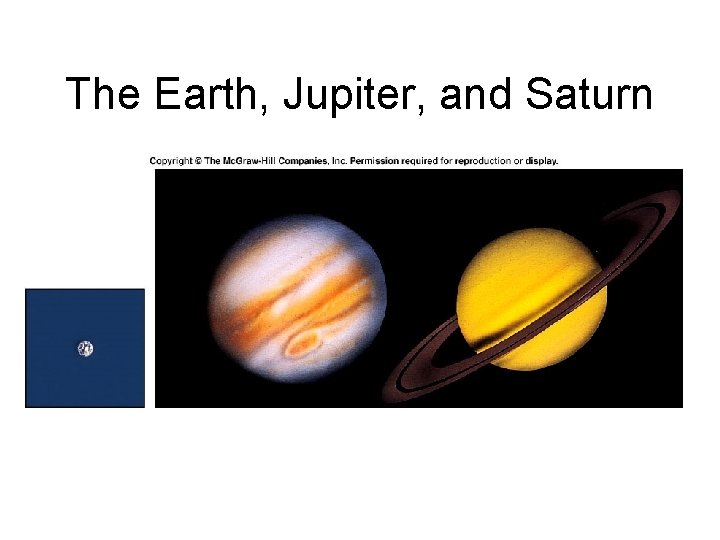 The Earth, Jupiter, and Saturn

Copyright © The McGraw-Hill Companies, Inc. Permission required for reproduction or display.